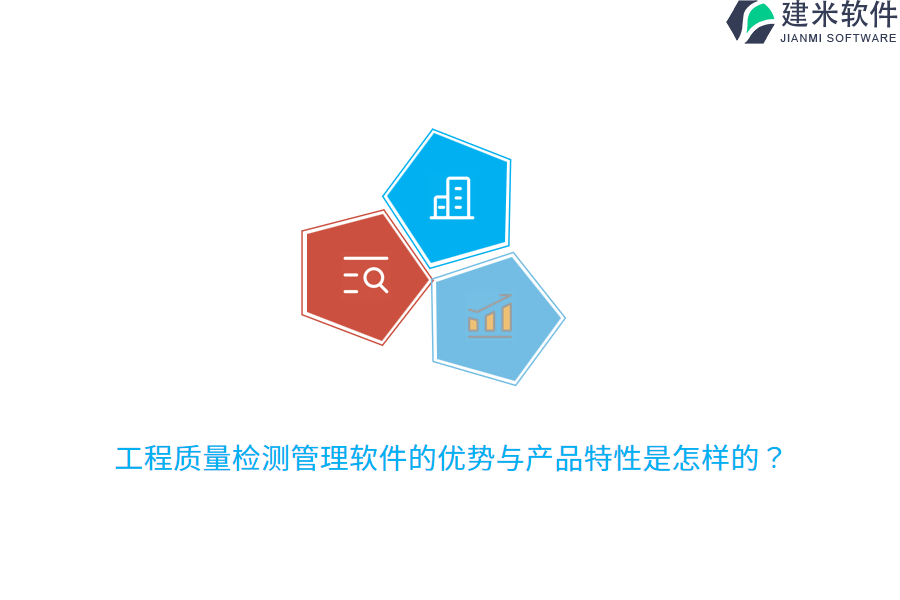 建米软件
JIANMI SOFTWARE

工程质量检测管理软件的优势与产品特性是怎样的？